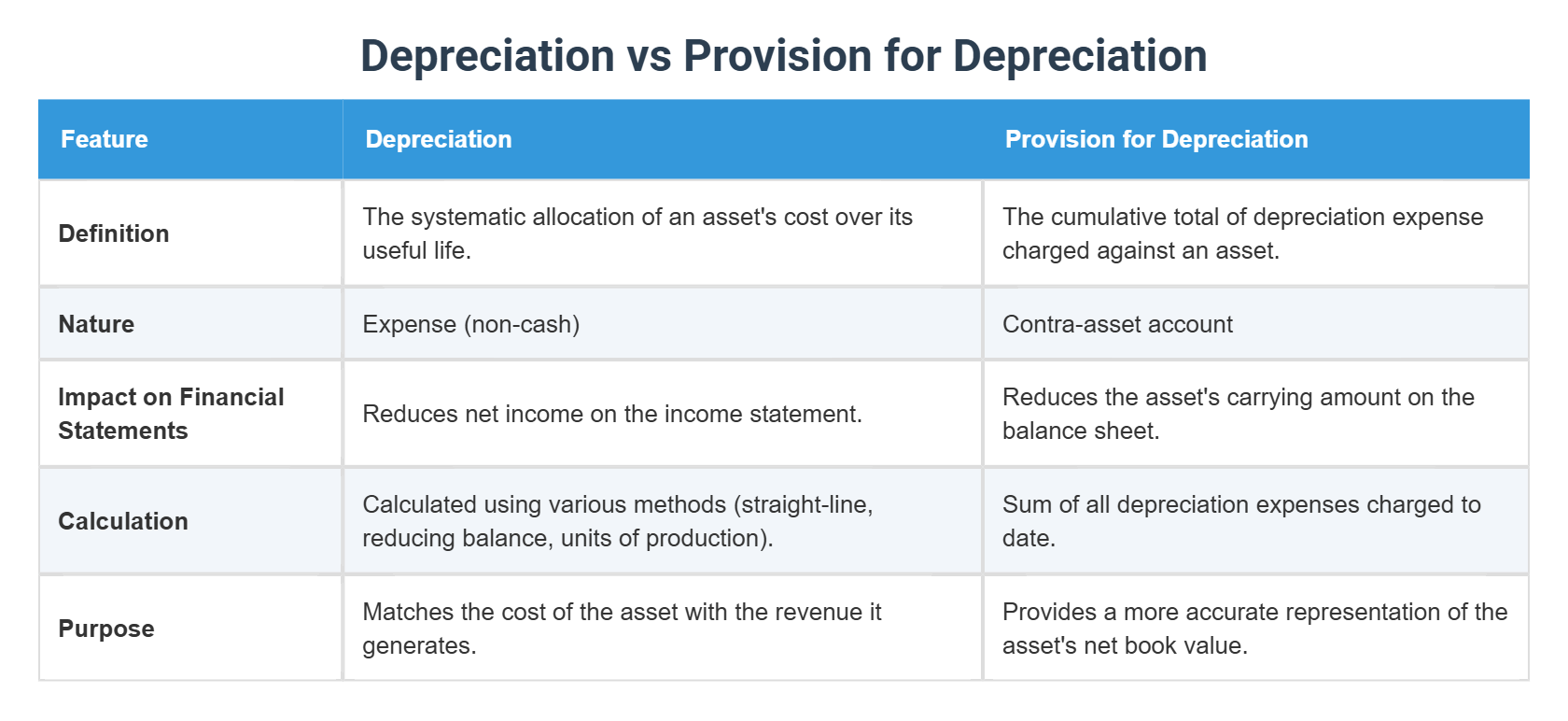 Depreciation vs Provision for Depreciation

| Feature | Depreciation | Provision for Depreciation |
|---|---|---|
| Definition | The systematic allocation of an asset's cost over its useful life. | The cumulative total of depreciation expense charged against an asset. |
| Nature | Expense (non-cash) | Contra-asset account |
| Impact on Financial Statements | Reduces net income on the income statement. | Reduces the asset's carrying amount on the balance sheet. |
| Calculation | Calculated using various methods (straight-line, reducing balance, units of production). | Sum of all depreciation expenses charged to date. |
| Purpose | Matches the cost of the asset with the revenue it generates. | Provides a more accurate representation of the asset's net book value. |